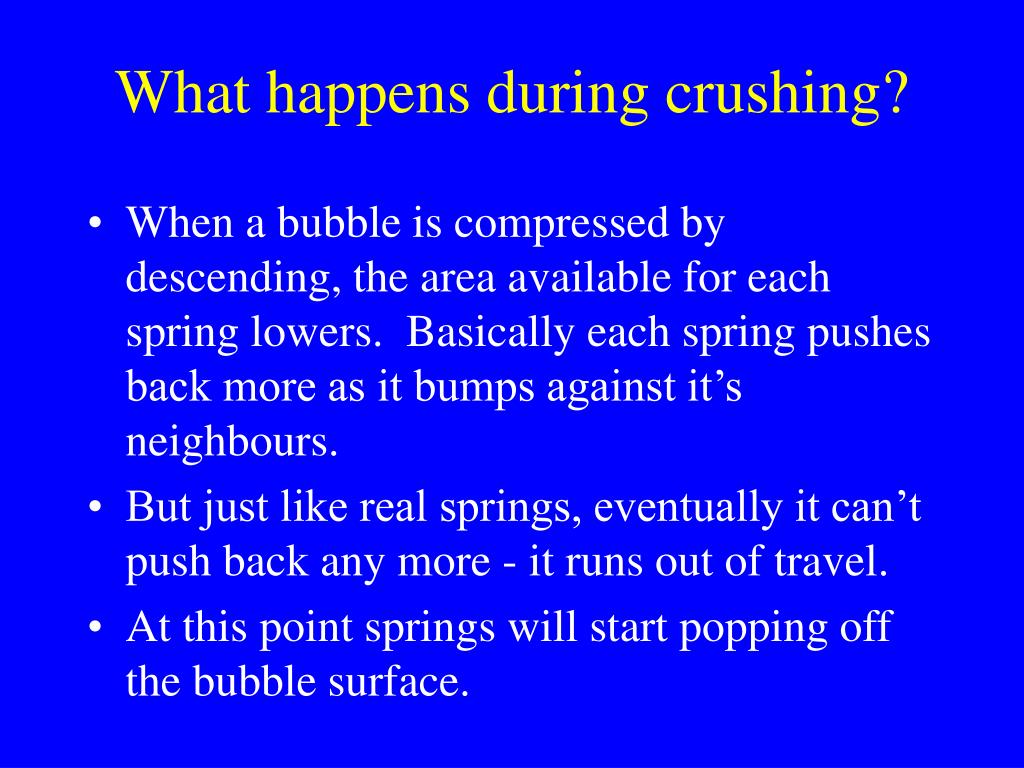 What happens during crushing?

• When a bubble is compressed by descending, the area available for each spring lowers.  Basically each spring pushes back more as it bumps against it’s neighbours.

• But just like real springs, eventually it can’t push back any more - it runs out of travel.

• At this point springs will start popping off the bubble surface.